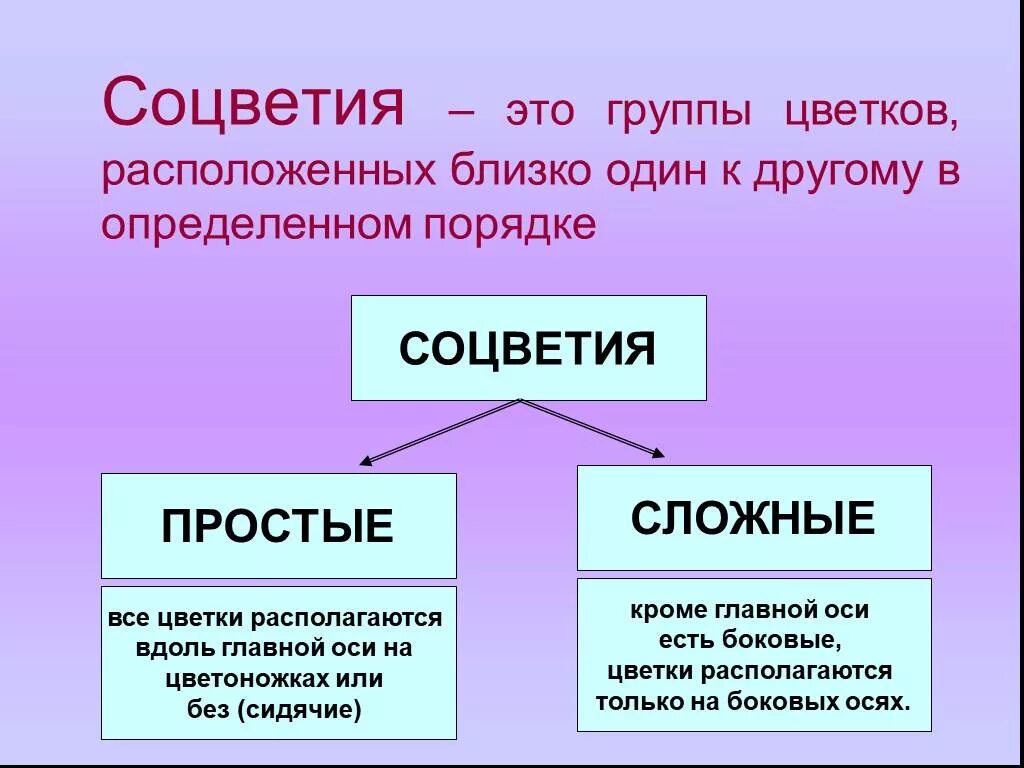 Соцветия – это группы цветков, расположенных близко один к другому в определенном порядке

СОЦВЕТИЯ

ПРОСТЫЕ

все цветки располагаются вдоль главной оси на цветоножках или без (сидячие)

СЛОЖНЫЕ

кроме главной оси есть боковые, цветки располагаются только на боковых осях.